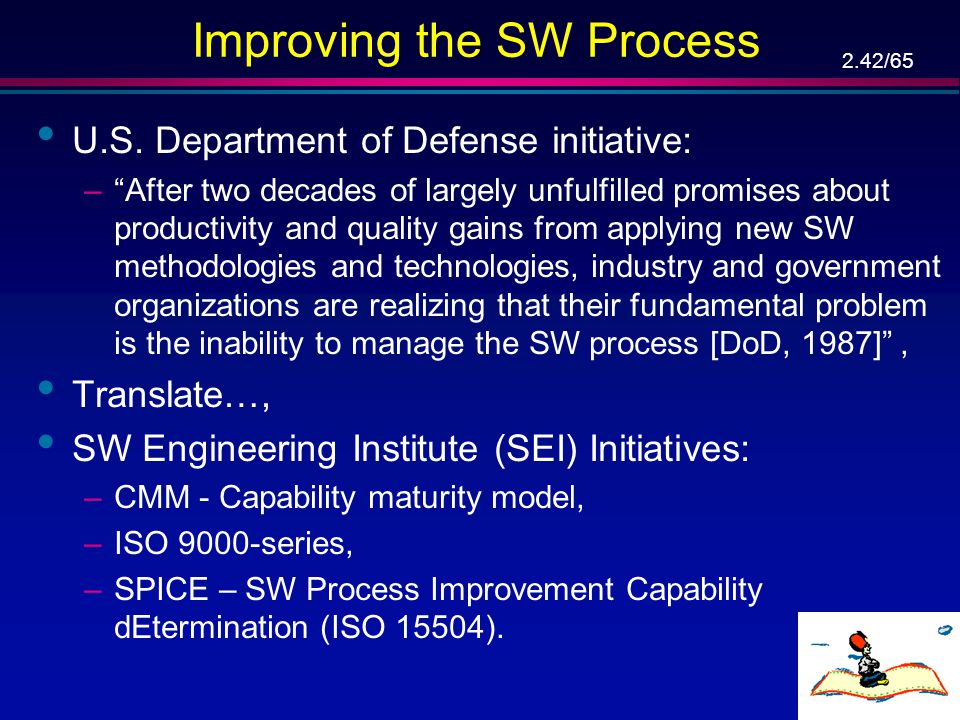 Improving the SW Process

2.42/65

• U.S. Department of Defense initiative:

– “After two decades of largely unfulfilled promises about productivity and quality gains from applying new SW methodologies and technologies, industry and government organizations are realizing that their fundamental problem is the inability to manage the SW process [DoD, 1987]” ,

• Translate…,

• SW Engineering Institute (SEI) Initiatives:

– CMM - Capability maturity model,

– ISO 9000-series,

– SPICE – SW Process Improvement Capability dEtermination (ISO 15504).